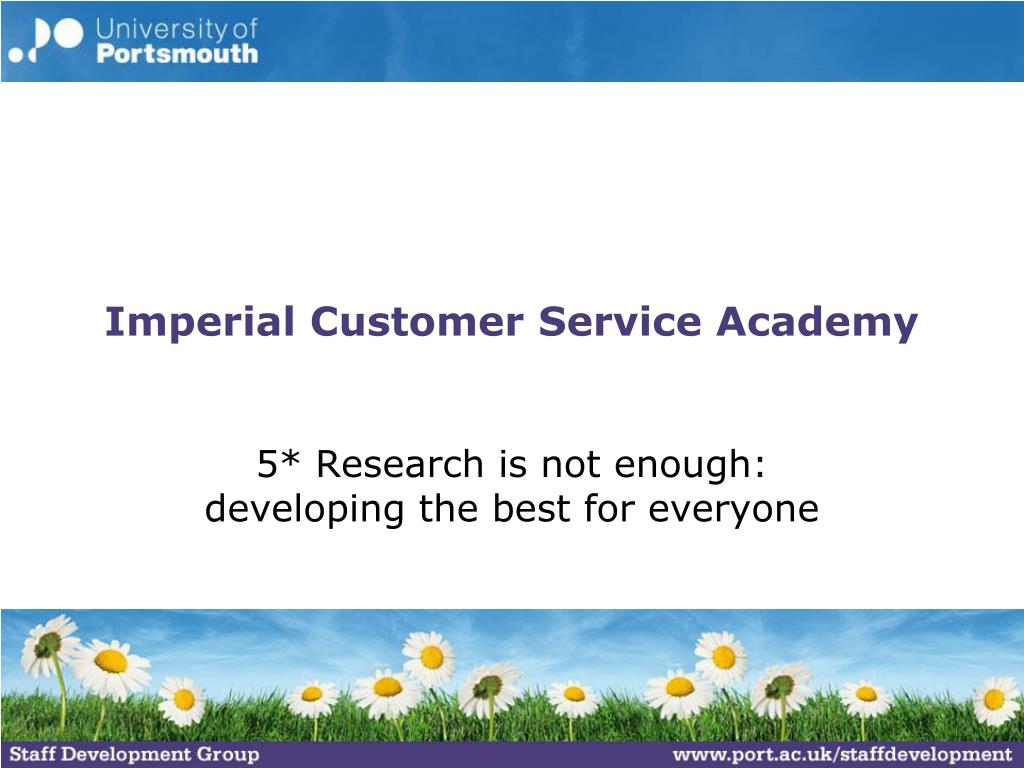 University of Portsmouth

Imperial Customer Service Academy

5* Research is not enough: developing the best for everyone

Staff Development Group

www.port.ac.uk/staffdevelopment